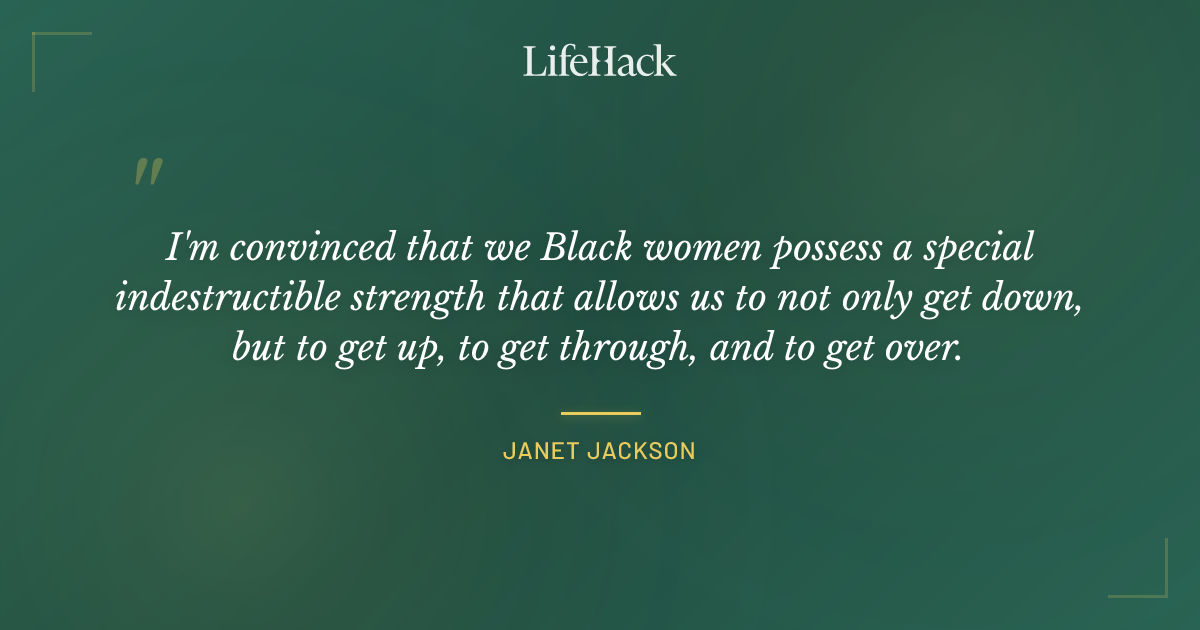 LifeHack

"

I'm convinced that we Black women possess a special indestructible strength that allows us to not only get down, but to get up, to get through, and to get over.

JANET JACKSON